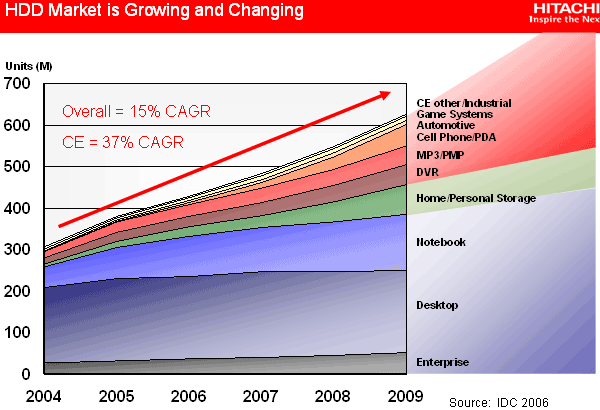 HDD Market is Growing and Changing

HITACHI
Inspire the Nex

Units (M)

700
600
500
400
300
200
100
0

Overall = 15% CAGR

CE = 37% CAGR

CE other/Industrial
Game Systems
Automotive
Cell Phone/PDA
MP3/PMP
DVR
Home/Personal Storage
Notebook
Desktop
Enterprise

2004 2005 2006 2007 2008 2009

Source: IDC 2006